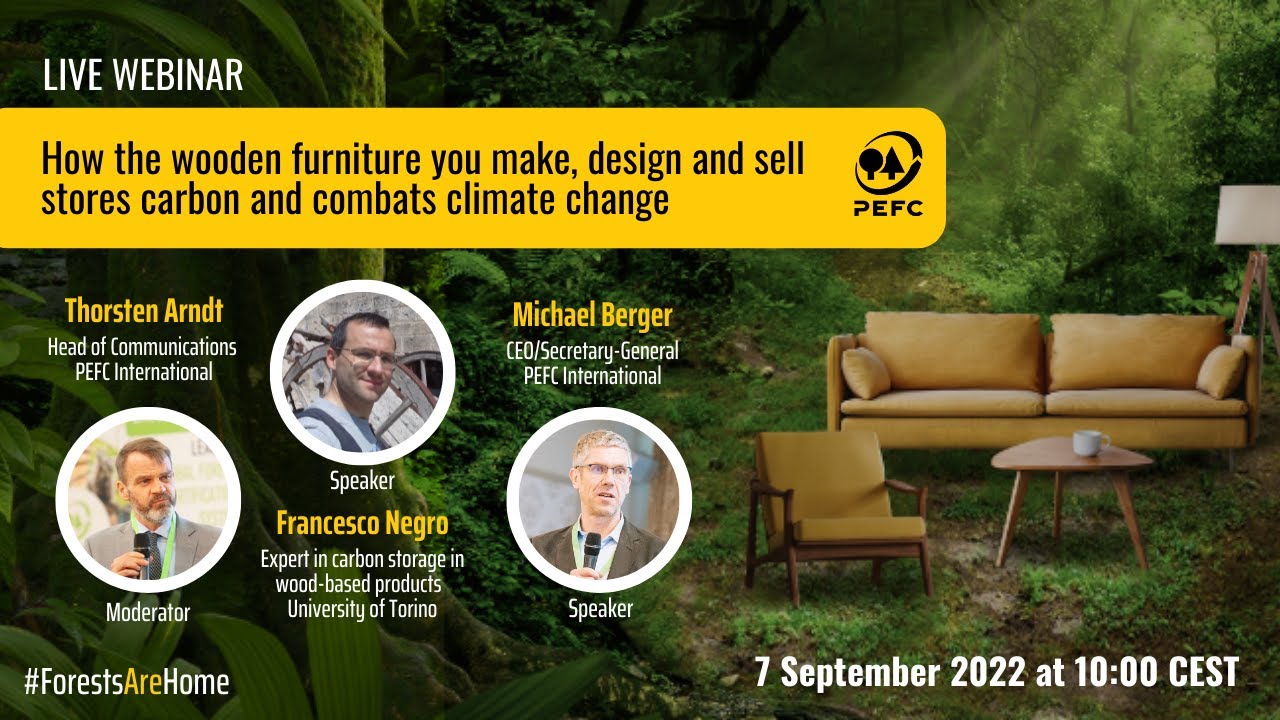 LIVE WEBINAR

How the wooden furniture you make, design and sell stores carbon and combats climate change

PEFC

Thorsten Arndt
Head of Communications
PEFC International

Moderator

Speaker

Francesco Negro
Expert in carbon storage in wood-based products
University of Torino

Michael Berger
CEO/Secretary-General
PEFC International

Speaker

#ForestsAreHome

7 September 2022 at 10:00 CEST